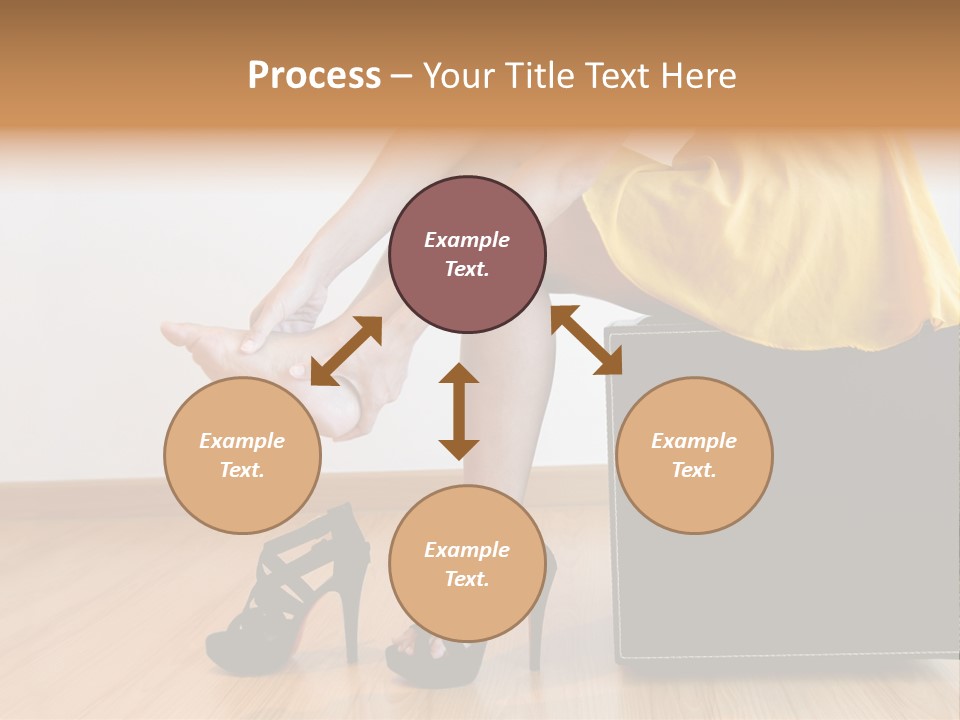 Process – Your Title Text Here

Example Text.

Example Text.

Example Text.

Example Text.